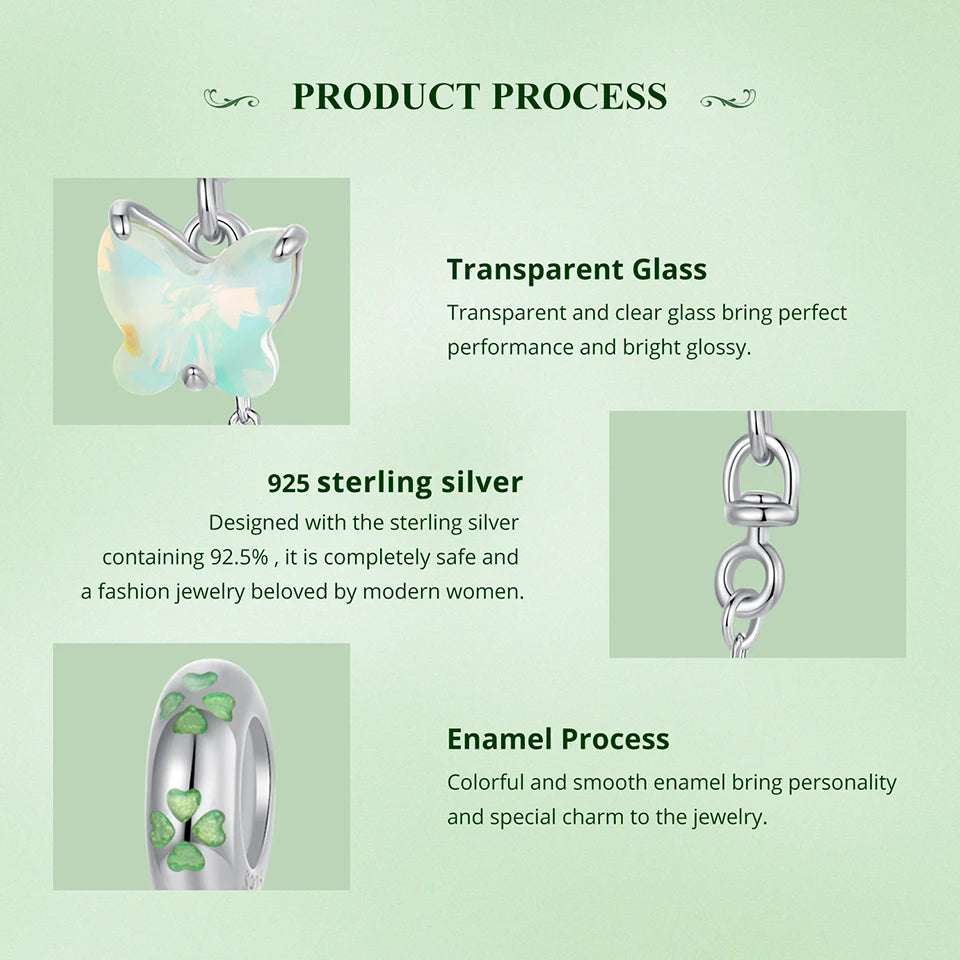 PRODUCT PROCESS

Transparent Glass

Transparent and clear glass bring perfect performance and bright glossy.

925 sterling silver

Designed with the sterling silver containing 92.5% , it is completely safe and a fashion jewelry beloved by modern women.

Enamel Process

Colorful and smooth enamel bring personality and special charm to the jewelry.